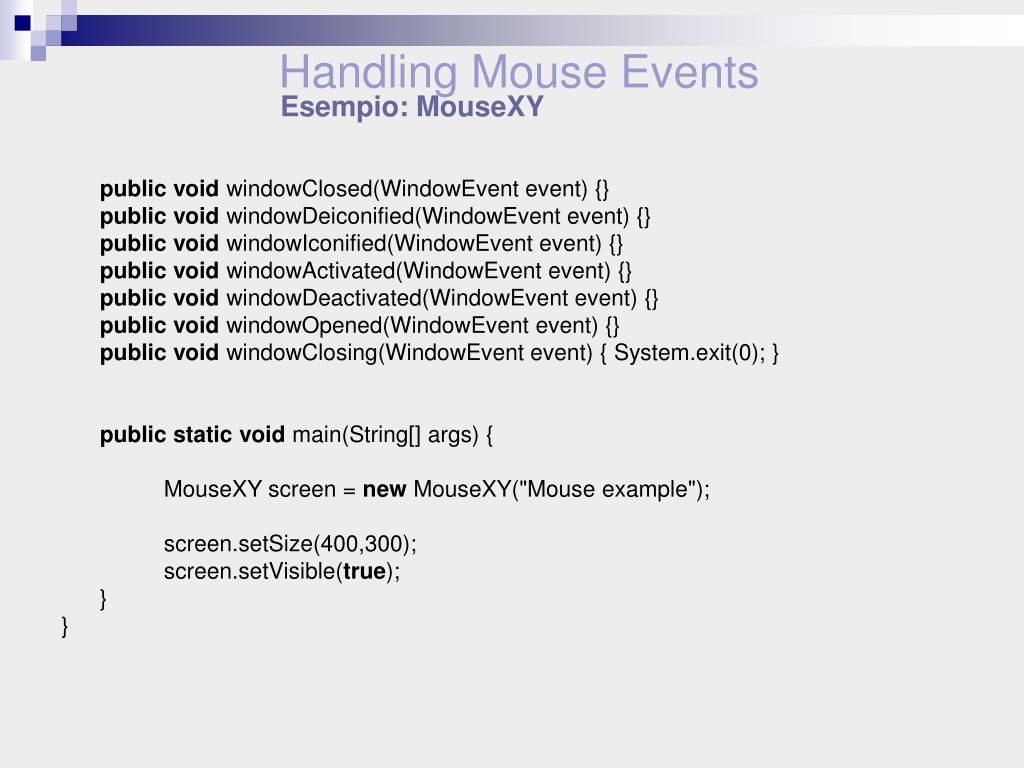 Handling Mouse Events
Esempio: MouseXY

public void windowClosed(WindowEvent event) {}
public void windowDeiconified(WindowEvent event) {}
public void windowIconified(WindowEvent event) {}
public void windowActivated(WindowEvent event) {}
public void windowDeactivated(WindowEvent event) {}
public void windowOpened(WindowEvent event) {}
public void windowClosing(WindowEvent event) { System.exit(0); }

public static void main(String[] args) {

MouseXY screen = new MouseXY("Mouse example");

screen.setSize(400,300);
screen.setVisible(true);
}
}